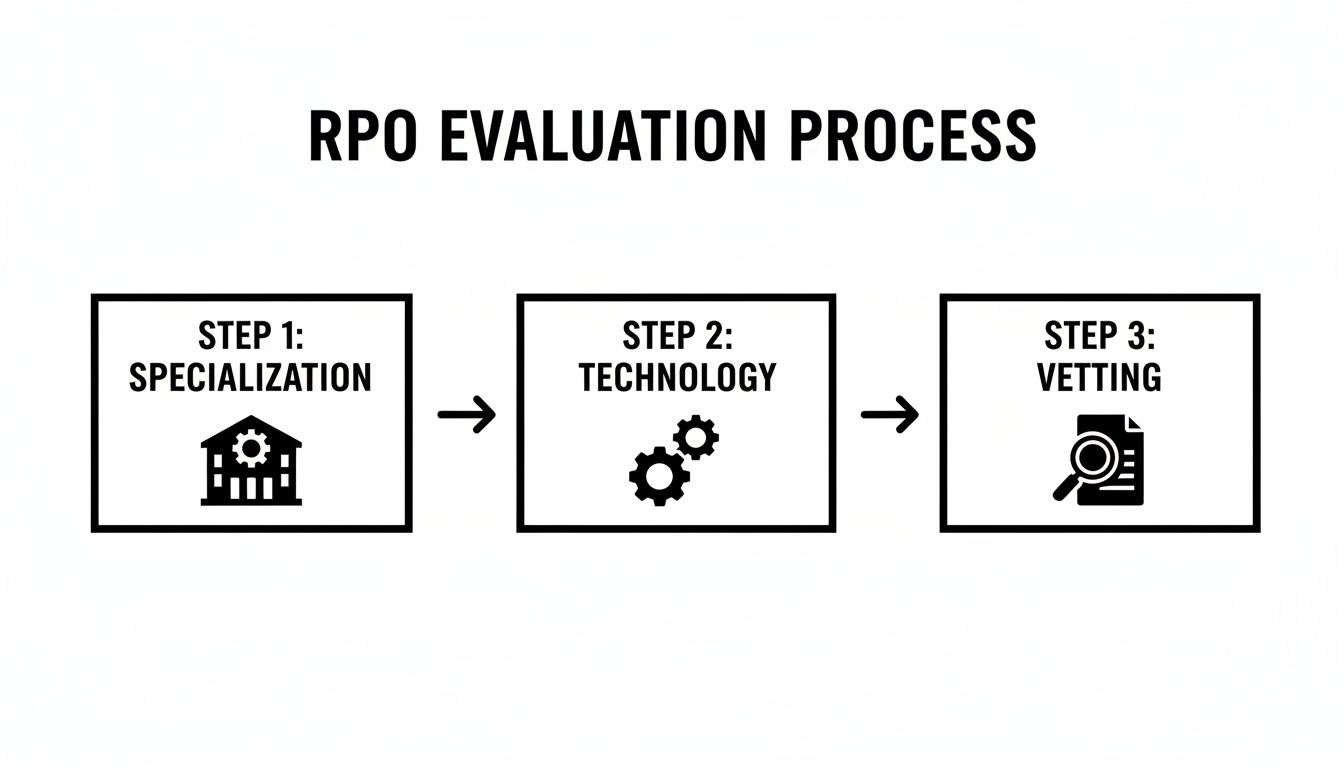 RPO EVALUATION PROCESS

STEP 1: SPECIALIZATION

STEP 2: TECHNOLOGY

STEP 3: VETTING